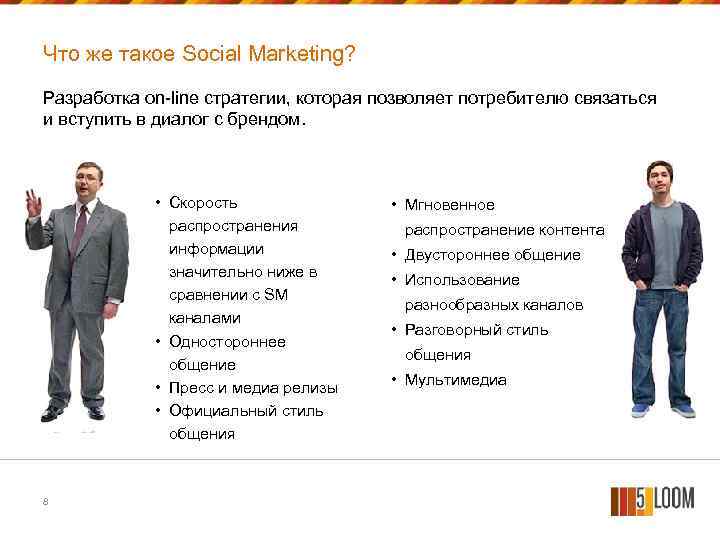 Что же такое Social Marketing?

Разработка on-line стратегии, которая позволяет потребителю связаться и вступить в диалог с брендом.

• Скорость распространения информации значительно ниже в сравнении с SM каналами
• Одностороннее общение
• Пресс и медиа релизы
• Официальный стиль общения

• Мгновенное распространение контента
• Двустороннее общение
• Использование разнообразных каналов
• Разговорный стиль общения
• Мультимедиа

8

5 LOOM